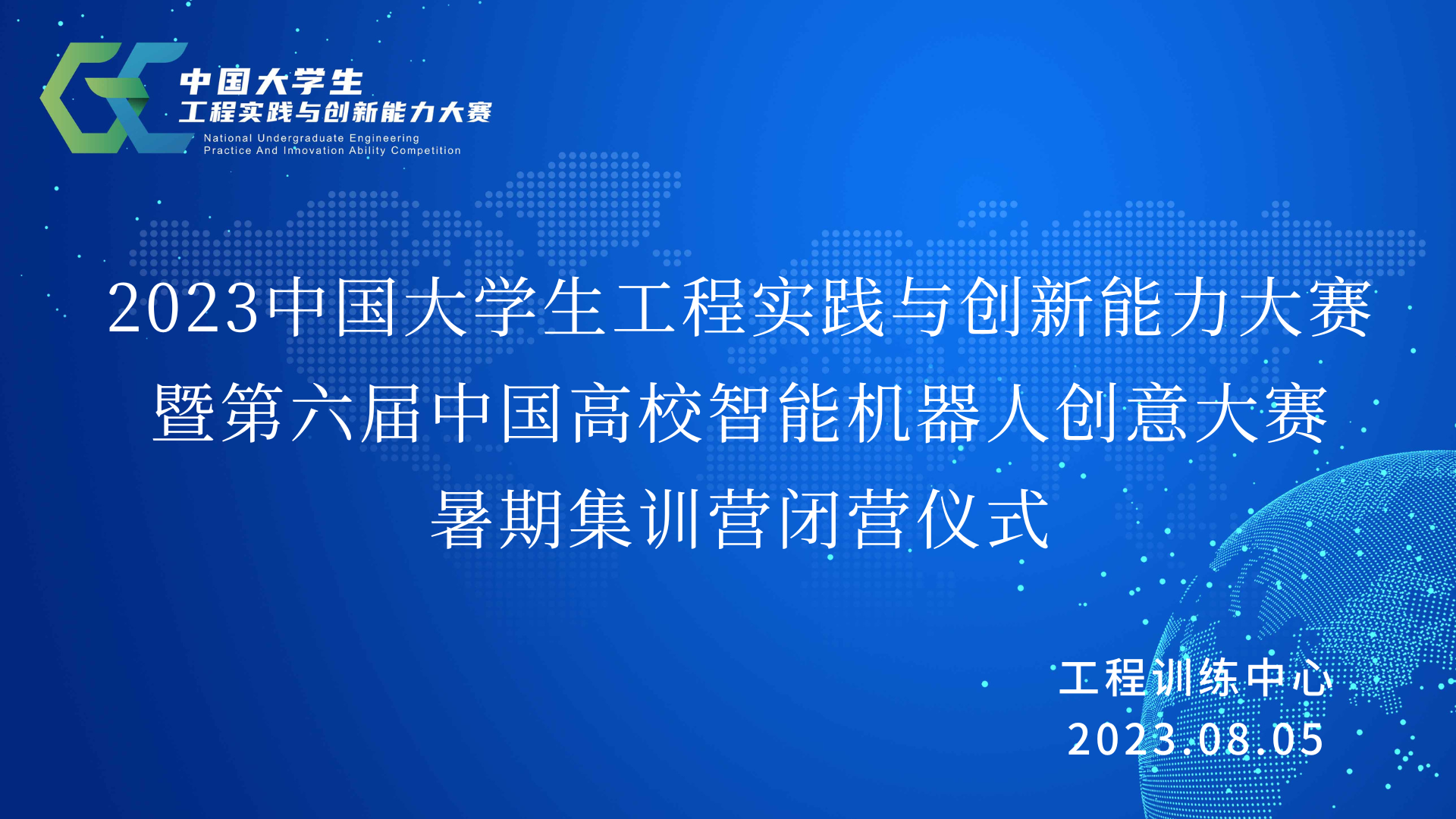 中国大学生
工程实践与创新能力大赛
National Undergraduate Engineering
Practice And Innovation Ability Competition

2023中国大学生工程实践与创新能力大赛
暨第六届中国高校智能机器人创意大赛
暑期集训营闭营仪式

工程训练中心
2023.08.05